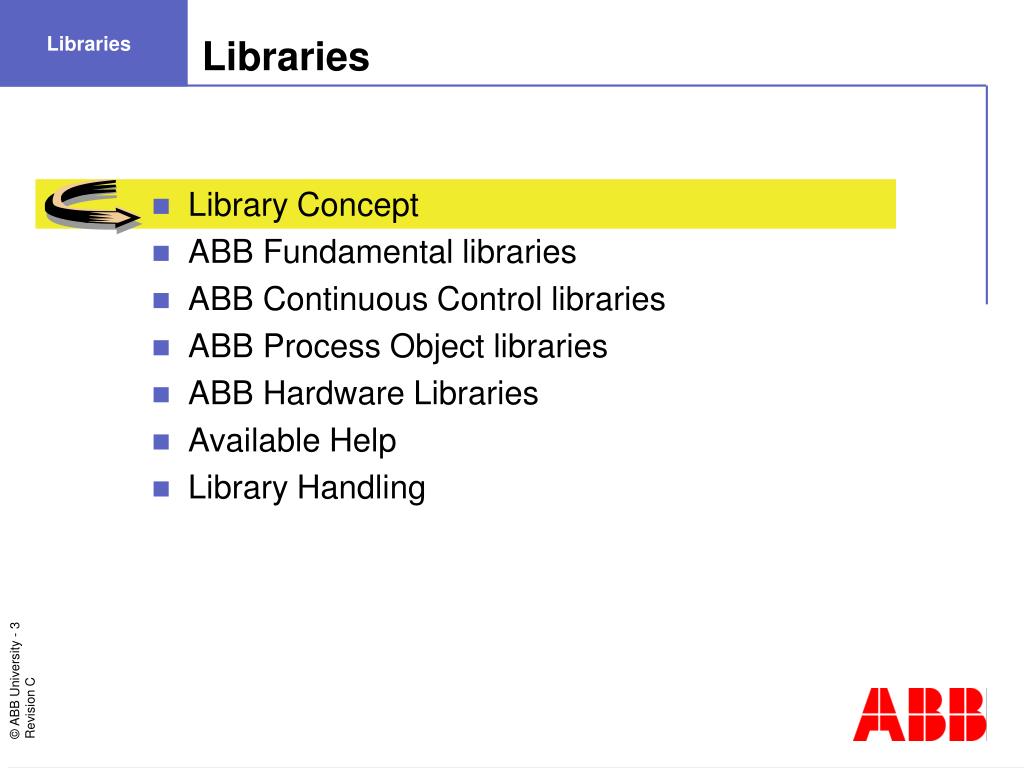 Libraries

Libraries

- Library Concept
- ABB Fundamental libraries
- ABB Continuous Control libraries
- ABB Process Object libraries
- ABB Hardware Libraries
- Available Help
- Library Handling

© ABB University - 3
Revision C

ABB